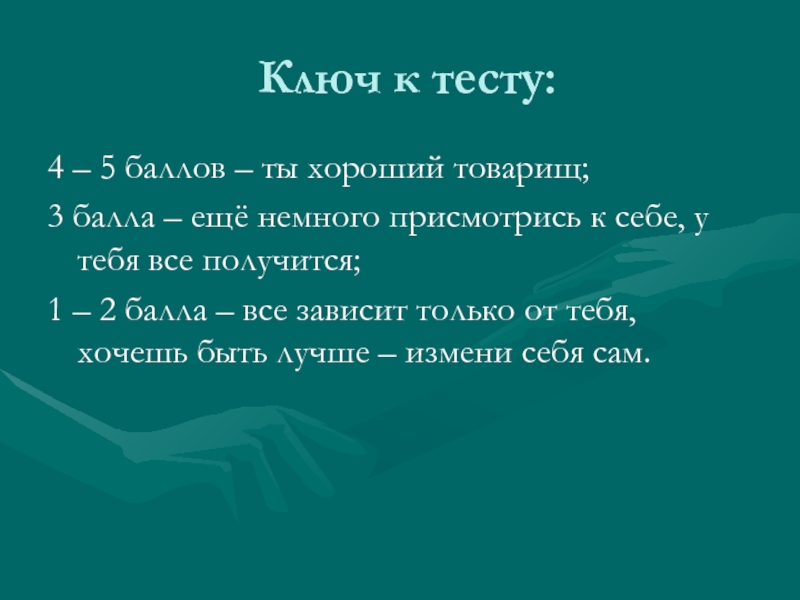 Ключ к тесту:

4 – 5 баллов – ты хороший товарищ;

3 балла – ещё немного присмотрись к себе, у тебя все получится;

1 – 2 балла – все зависит только от тебя, хочешь быть лучше – измени себя сам.